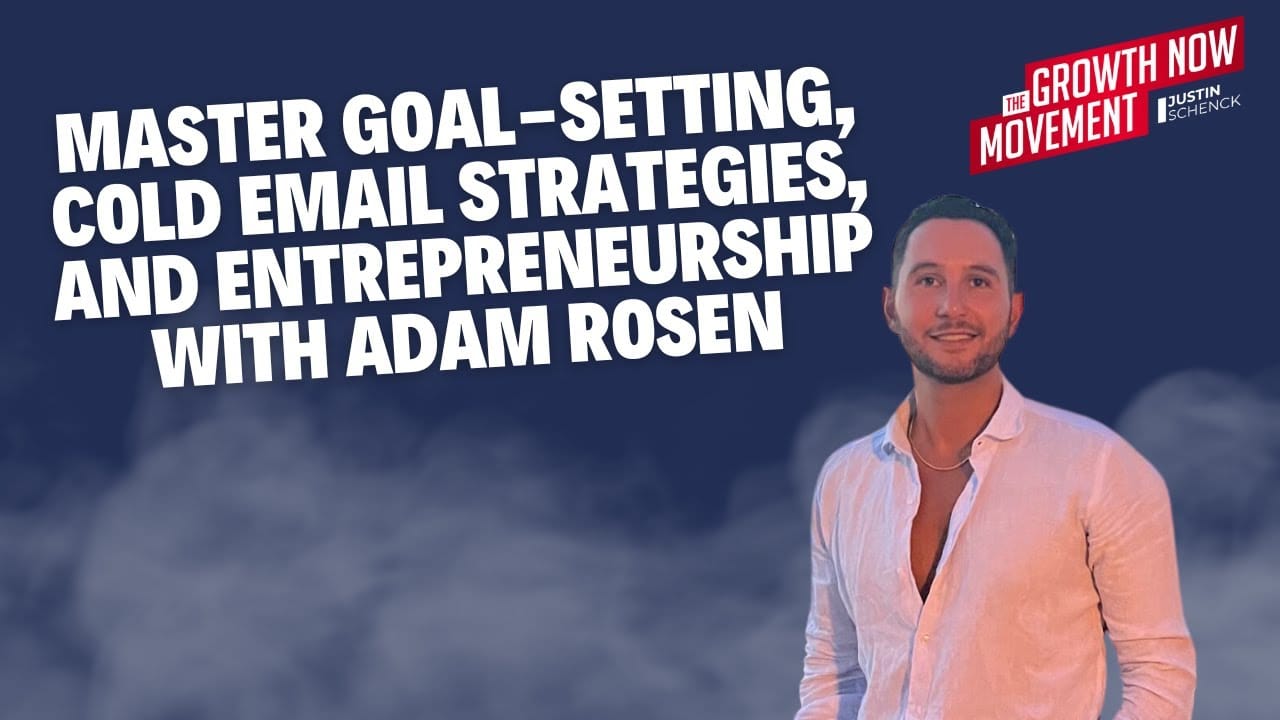 MASTER GOAL-SETTING, COLD EMAIL STRATEGIES, AND ENTREPRENEURSHIP WITH ADAM ROSEN

THE GROWTH NOW MOVEMENT
JUSTIN SCHENCK